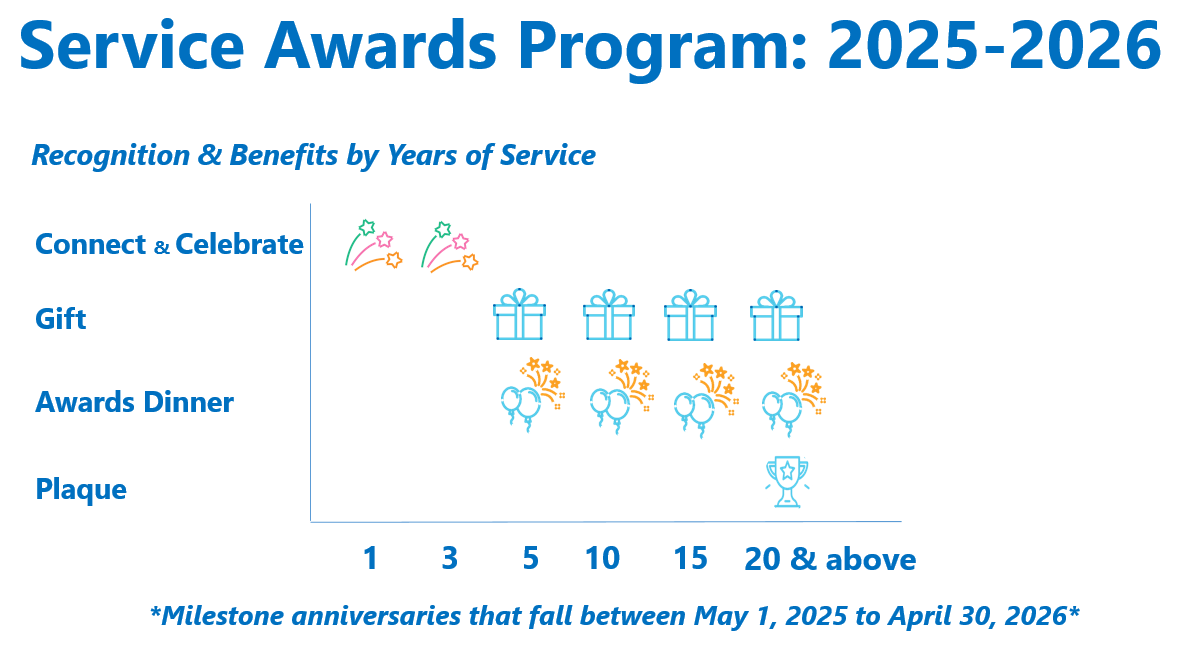 Service Awards Program: 2025-2026

Recognition & Benefits by Years of Service

Connect & Celebrate

Gift

Awards Dinner

Plaque

1 3 5 10 15 20 & above

*Milestone anniversaries that fall between May 1, 2025 to April 30, 2026*